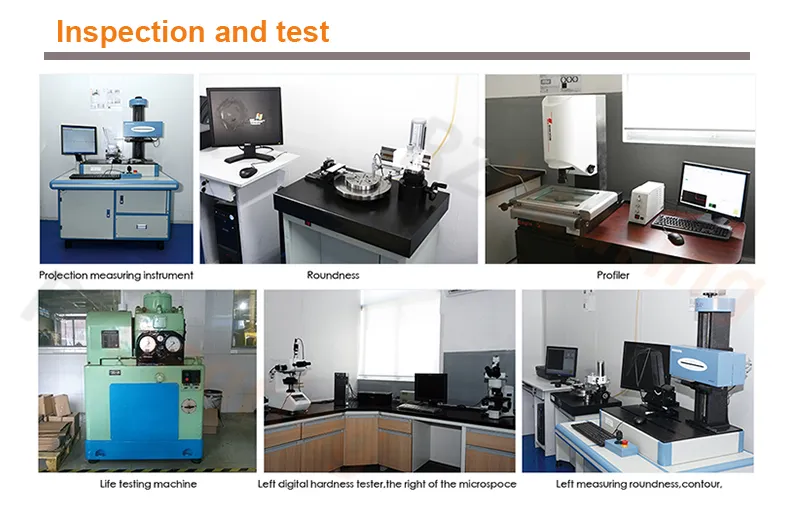 Inspection and test

Projection measuring instrument

Roundness

Profiler

Life testing machine

Left digital hardness tester,the right of the microspoce

Left measuring roundness,contour,